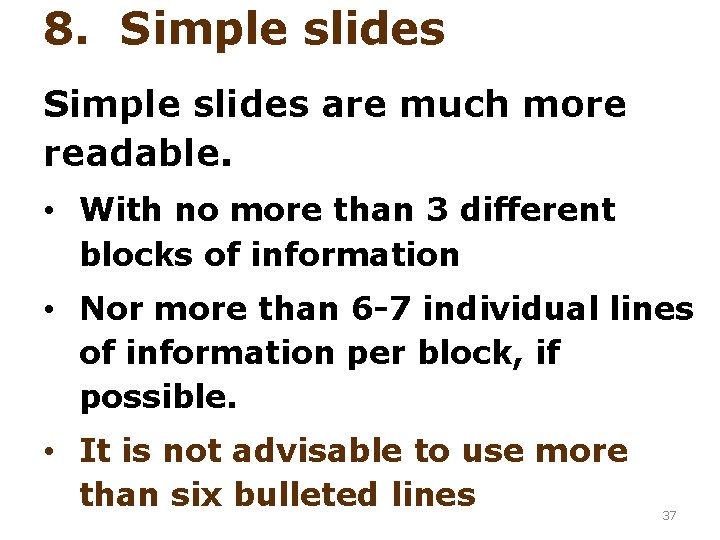 8. Simple slides

Simple slides are much more readable.

• With no more than 3 different blocks of information
• Nor more than 6-7 individual lines of information per block, if possible.
• It is not advisable to use more than six bulleted lines

37